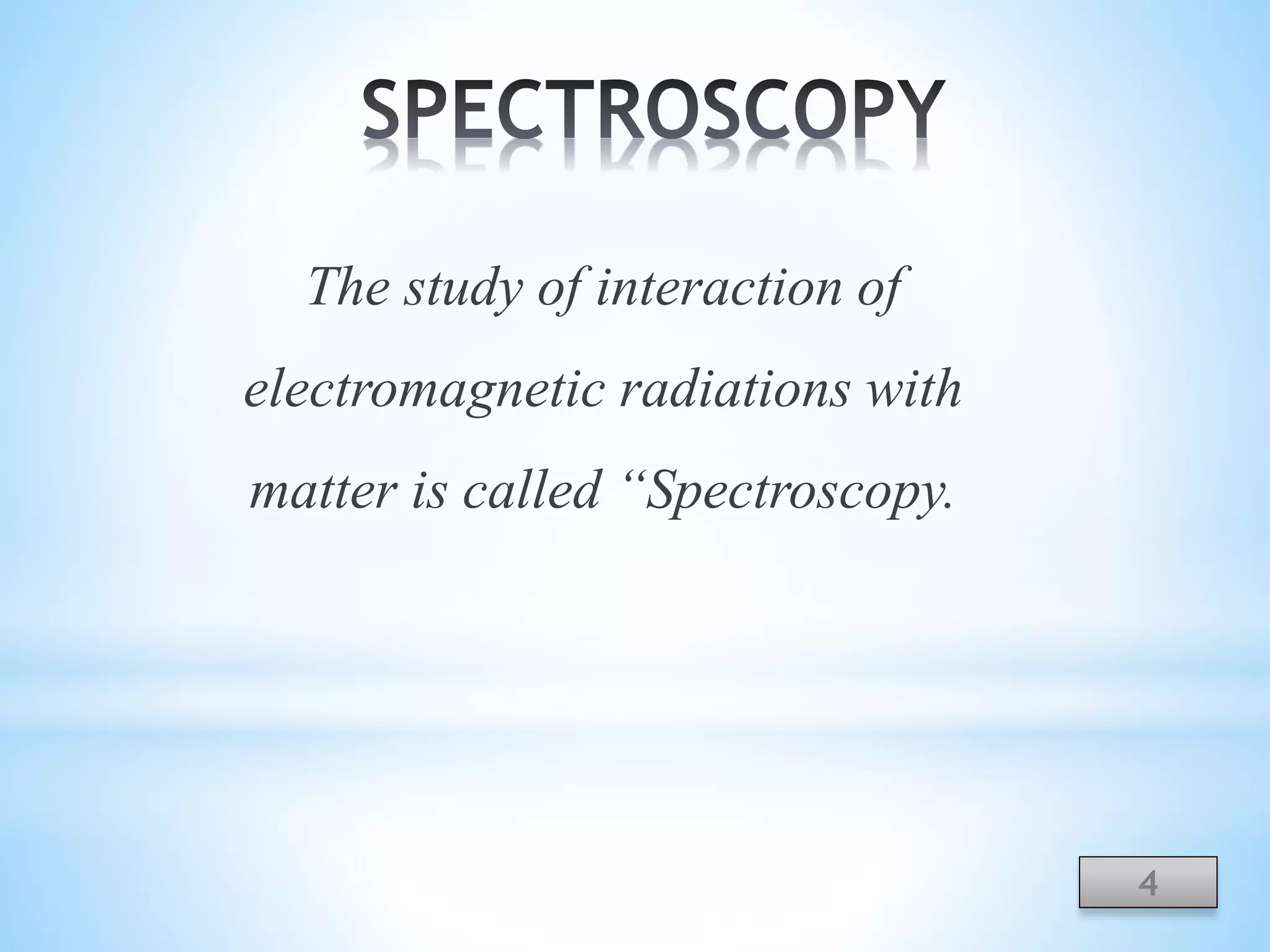 SPECTROSCOPY

The study of interaction of electromagnetic radiations with matter is called “Spectroscopy.

4